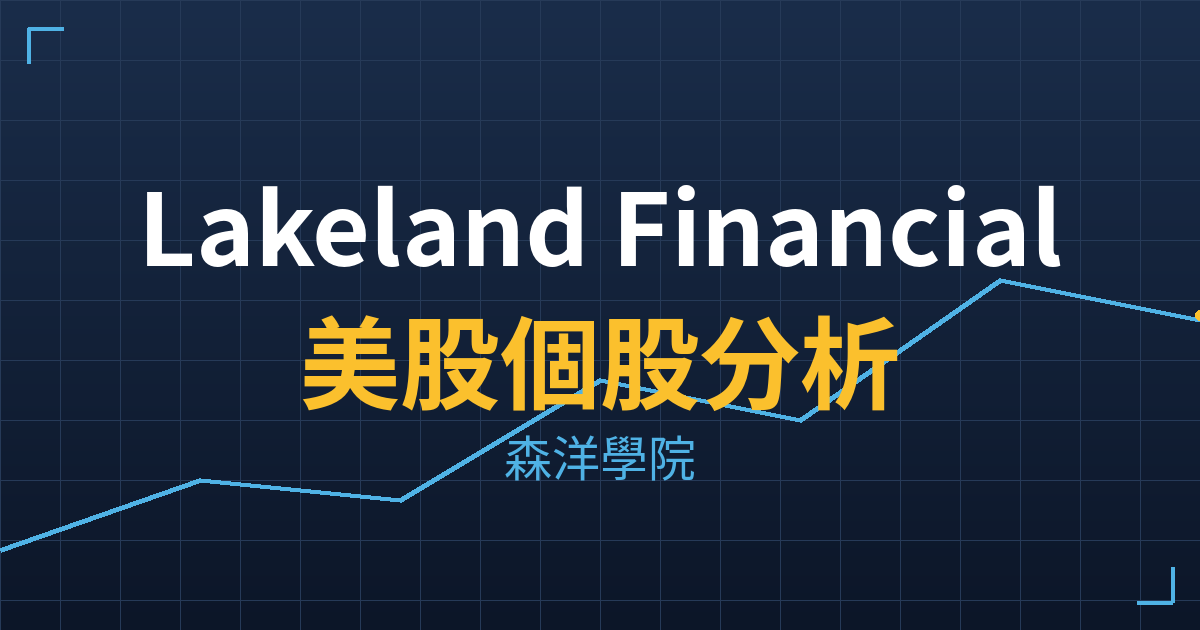 Lakeland Financial
美股個股分析
森洋學院